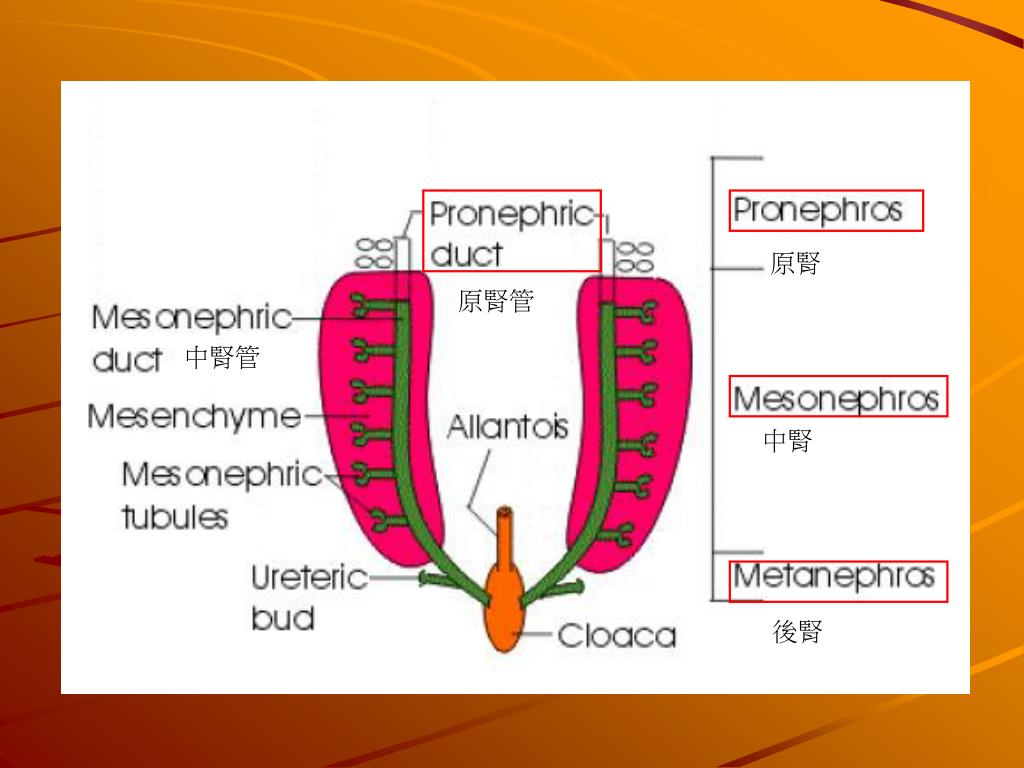 Pronephric duct
原腎管
Mesonephric duct 中腎管
Mesenchyme
Mesonephric tubules
Allantois
Ureteric bud
Cloaca

Pronephros
原腎
Mesonephros
中腎
Metanephros
後腎